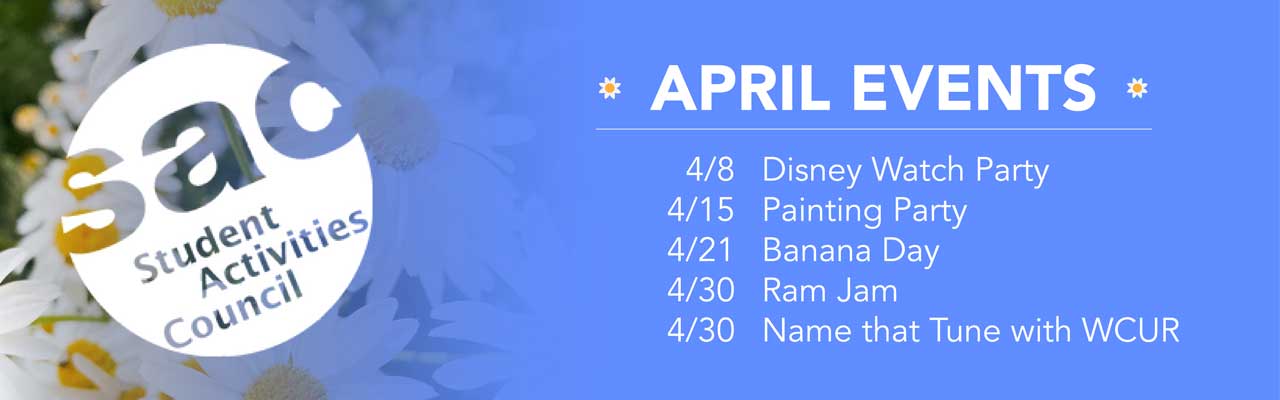 sac
Student Activities Council

APRIL EVENTS

4/8 Disney Watch Party
4/15 Painting Party
4/21 Banana Day
4/30 Ram Jam
4/30 Name that Tune with WCUR